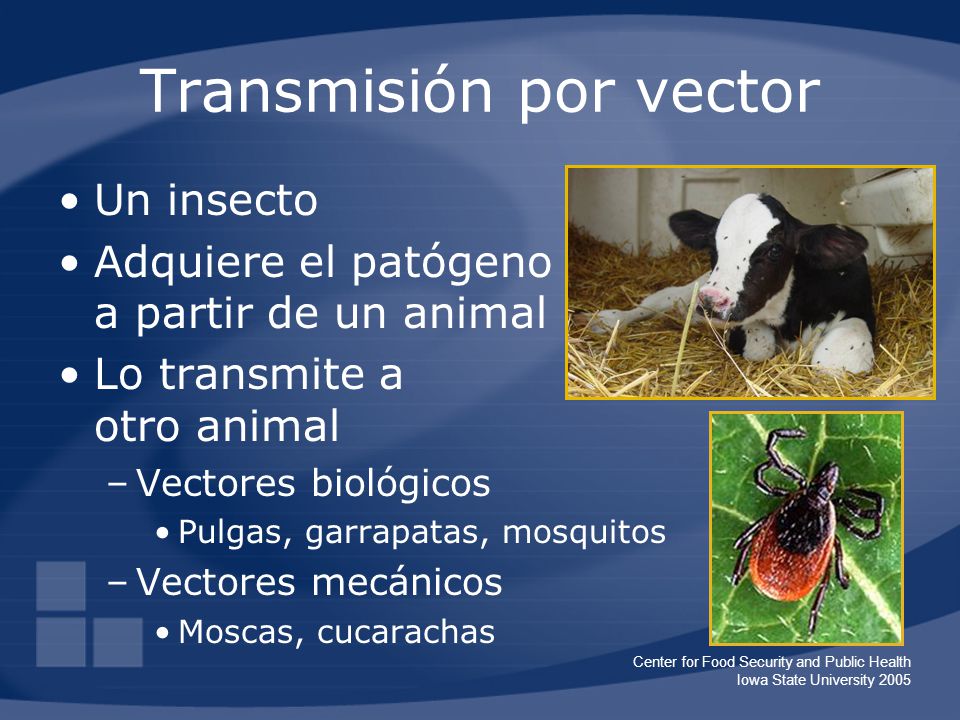 Transmisión por vector

• Un insecto
• Adquiere el patógeno a partir de un animal
• Lo transmite a otro animal
– Vectores biológicos
• Pulgas, garrapatas, mosquitos
– Vectores mecánicos
• Moscas, cucarachas

Center for Food Security and Public Health
Iowa State University 2005